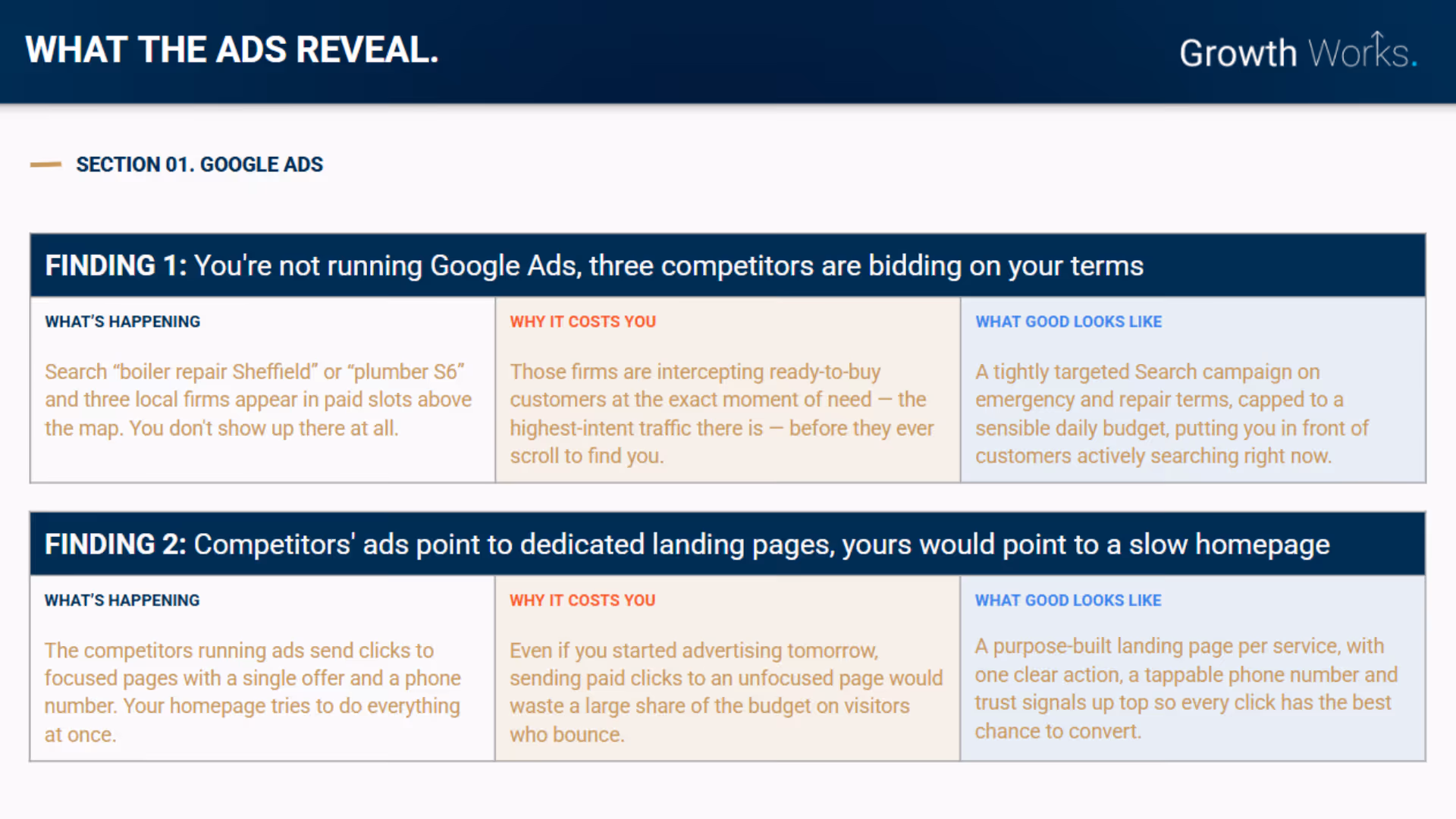 WHAT THE ADS REVEAL.

Growth Works.

SECTION 01. GOOGLE ADS

FINDING 1: You're not running Google Ads, three competitors are bidding on your terms

| WHAT'S HAPPENING | WHY IT COSTS YOU | WHAT GOOD LOOKS LIKE |
|---|---|---|
| Search “boiler repair Sheffield” or “plumber S6” and three local firms appear in paid slots above the map. You don't show up there at all. | Those firms are intercepting ready-to-buy customers at the exact moment of need — the highest-intent traffic there is — before they ever scroll to find you. | A tightly targeted Search campaign on emergency and repair terms, capped to a sensible daily budget, putting you in front of customers actively searching right now. |

FINDING 2: Competitors' ads point to dedicated landing pages, yours would point to a slow homepage

| WHAT'S HAPPENING | WHY IT COSTS YOU | WHAT GOOD LOOKS LIKE |
|---|---|---|
| The competitors running ads send clicks to focused pages with a single offer and a phone number. Your homepage tries to do everything at once. | Even if you started advertising tomorrow, sending paid clicks to an unfocused page would waste a large share of the budget on visitors who bounce. | A purpose-built landing page per service, with one clear action, a tappable phone number and trust signals up top so every click has the best chance to convert. |